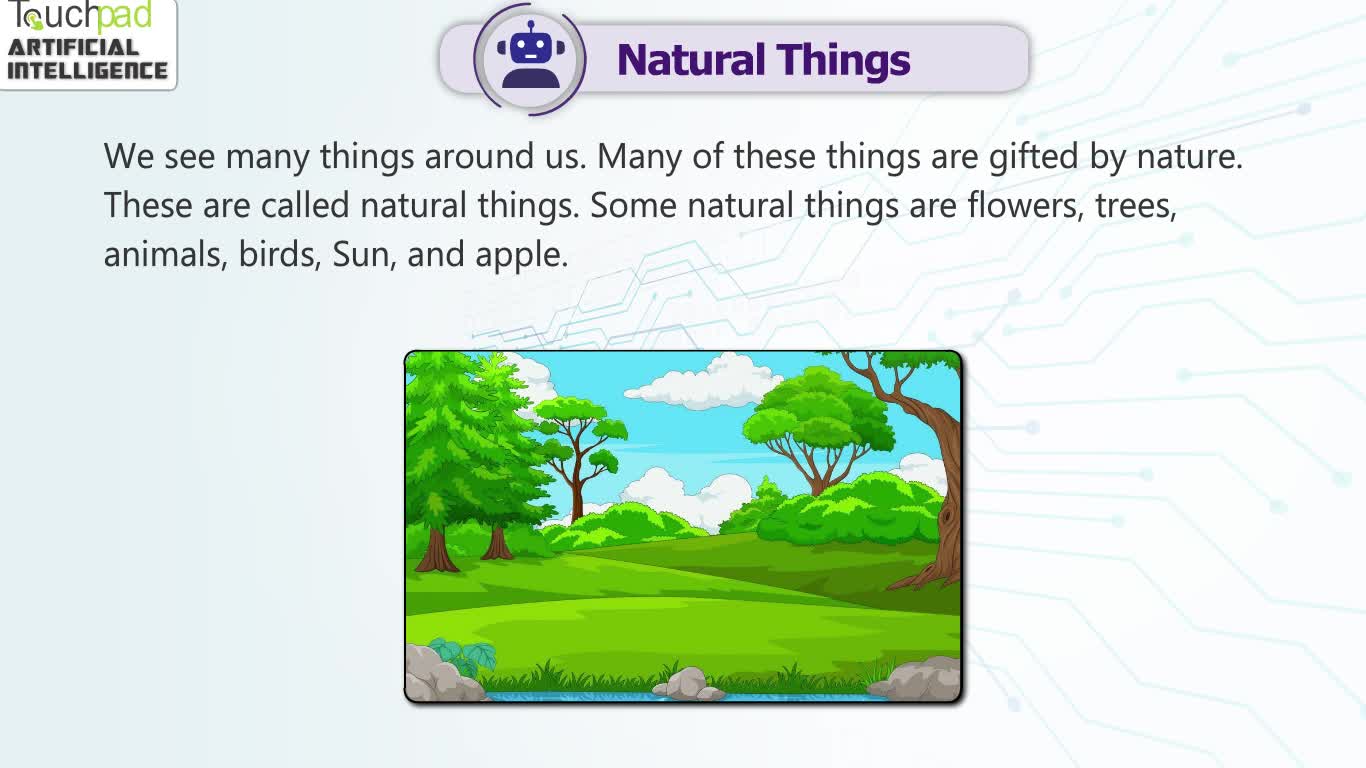 Touchpad
ARTIFICIAL INTELLIGENCE

Natural Things

We see many things around us. Many of these things are gifted by nature. These are called natural things. Some natural things are flowers, trees, animals, birds, Sun, and apple.